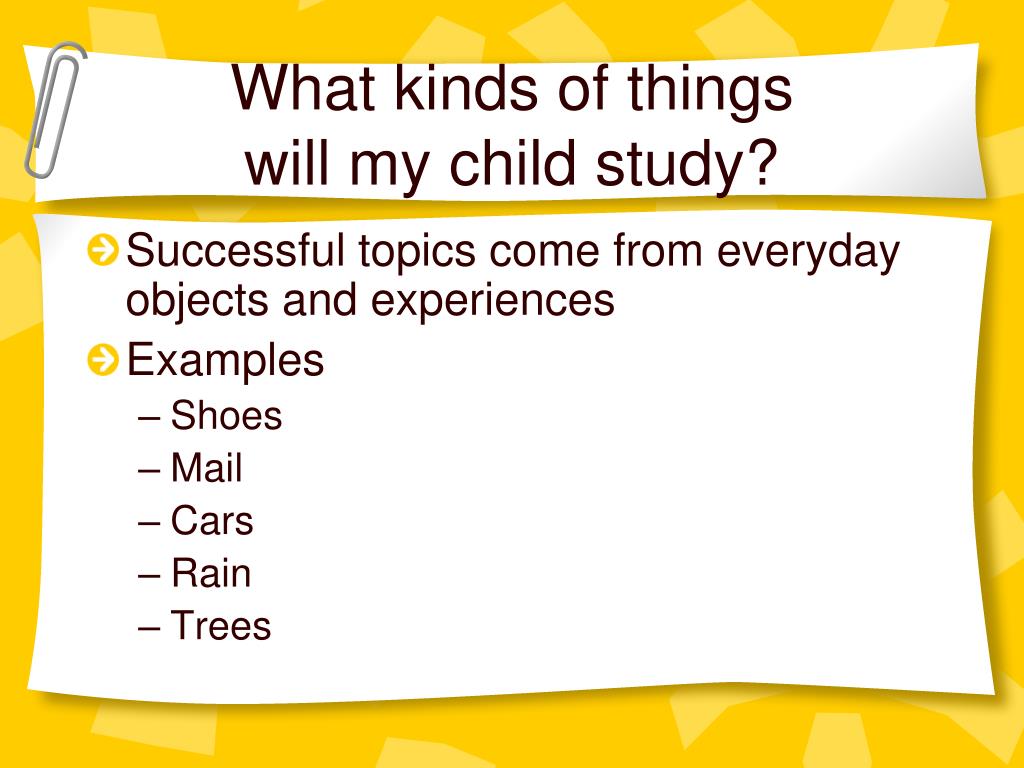 What kinds of things will my child study?

Successful topics come from everyday objects and experiences

Examples

– Shoes
– Mail
– Cars
– Rain
– Trees